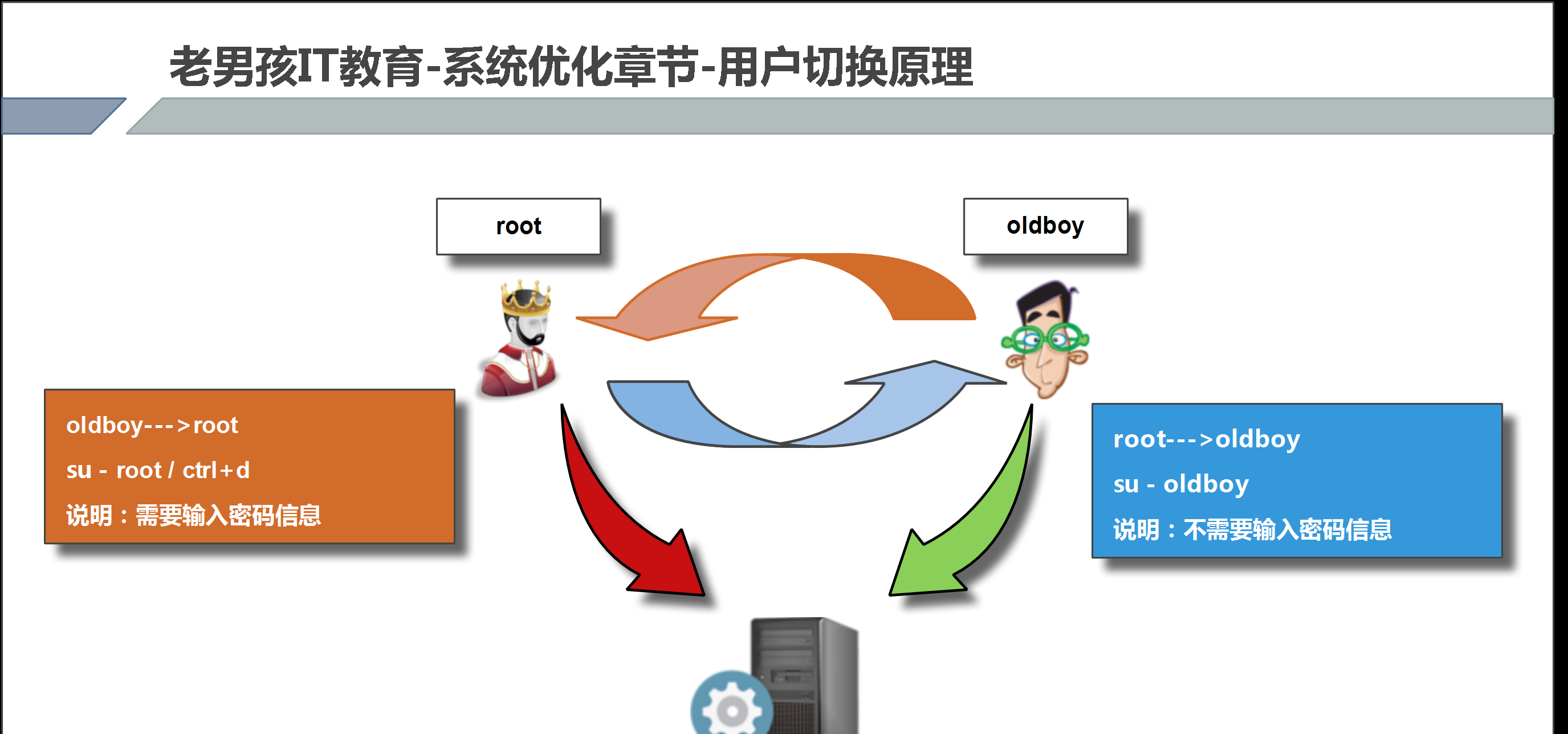 老男孩IT教育-系统优化章节-用户切换原理

root

oldboy

oldboy--->root
su - root / ctrl+d
说明：需要输入密码信息

root--->oldboy
su - oldboy
说明：不需要输入密码信息